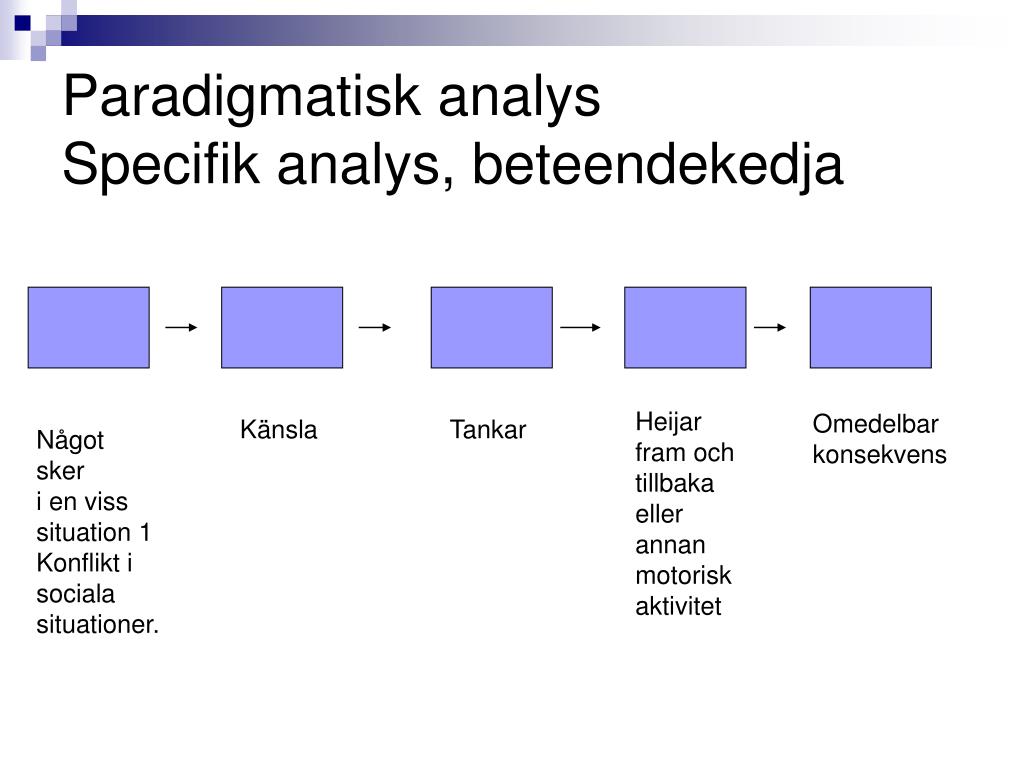 Paradigmatisk analys
Specifik analys, beteendekedja

Något sker i en viss situation 1 Konflikt i sociala situationer.

Känsla

Tankar

Heijar fram och tillbaka eller annan motorisk aktivitet

Omedelbar konsekvens